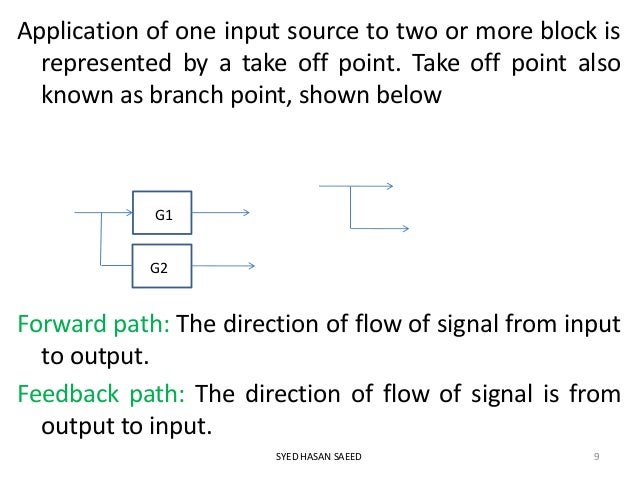 Application of one input source to two or more block is represented by a take off point. Take off point also known as branch point, shown below

G1

G2

Forward path: The direction of flow of signal from input to output.

Feedback path: The direction of flow of signal is from output to input.

SYED HASAN SAEED

9